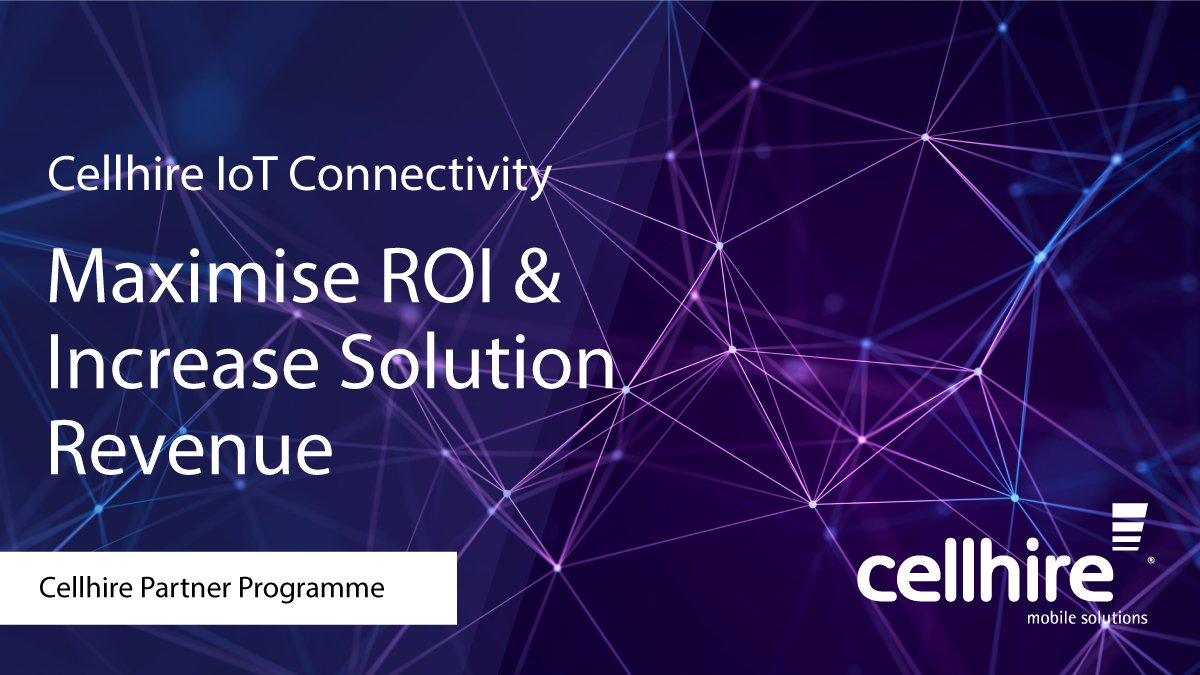 Cellhire IoT Connectivity

Maximise ROI & Increase Solution Revenue

Cellhire Partner Programme

cellhire®
mobile solutions